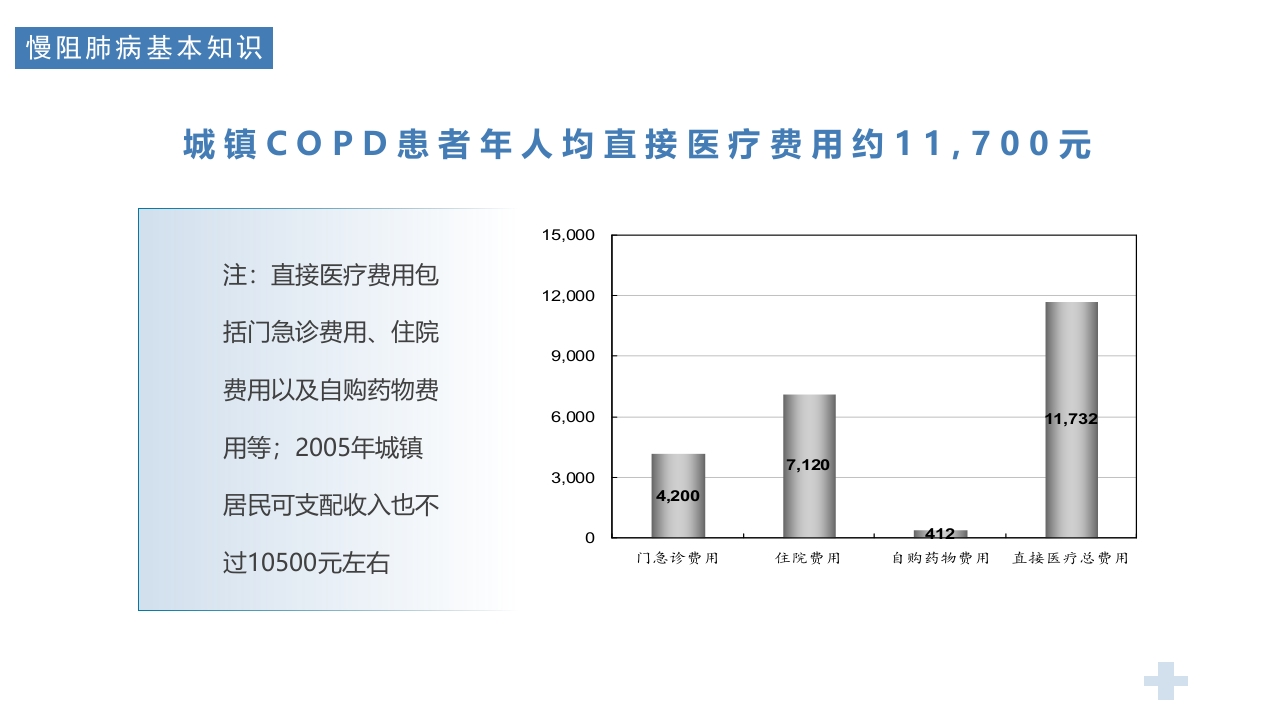 慢阻肺病基本知识

城镇COPD患者年人均直接医疗费用约11,700元

注：直接医疗费用包括门急诊费用、住院费用以及自购药物费用等；2005年城镇居民可支配收入也不过10500元左右

15,000
12,000
9,000
6,000
3,000
0

4,200
7,120
412
11,732

门急诊费用
住院费用
自购药物费用
直接医疗总费用